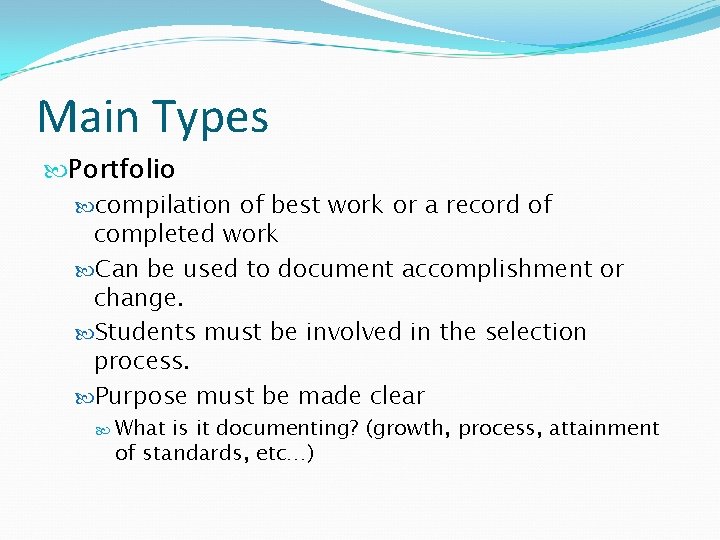 Main Types

Portfolio

compilation of best work or a record of completed work

Can be used to document accomplishment or change.

Students must be involved in the selection process.

Purpose must be made clear

What is it documenting? (growth, process, attainment of standards, etc…)